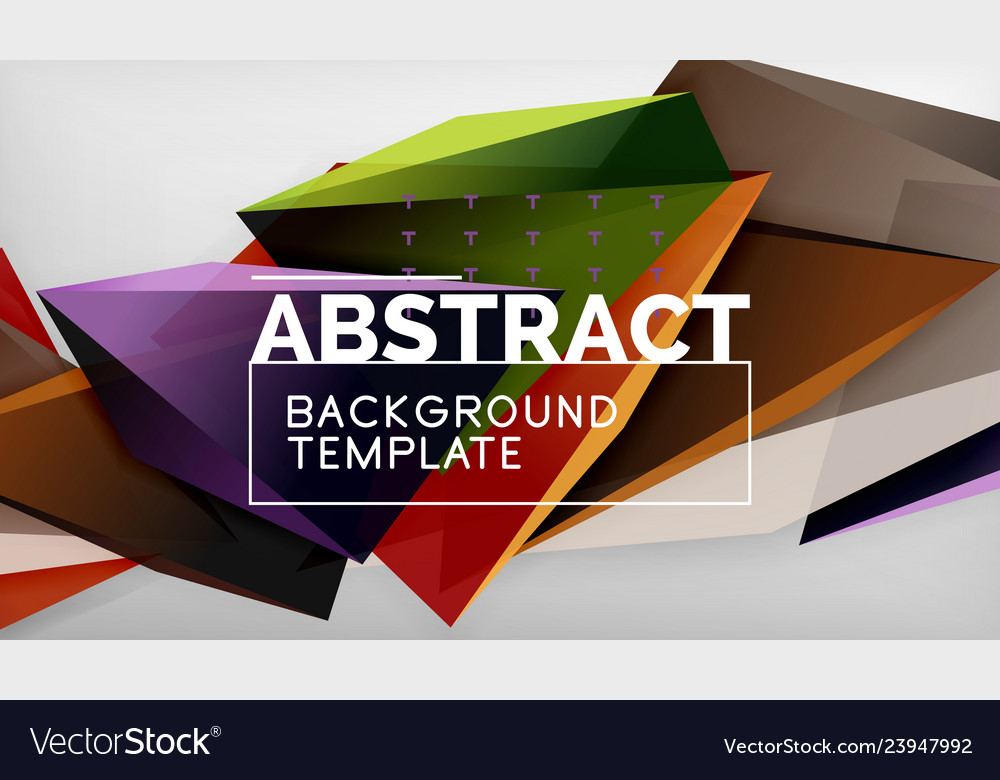 ABSTRACT

BACKGROUND
TEMPLATE

VectorStock®

VectorStock.com/23947992